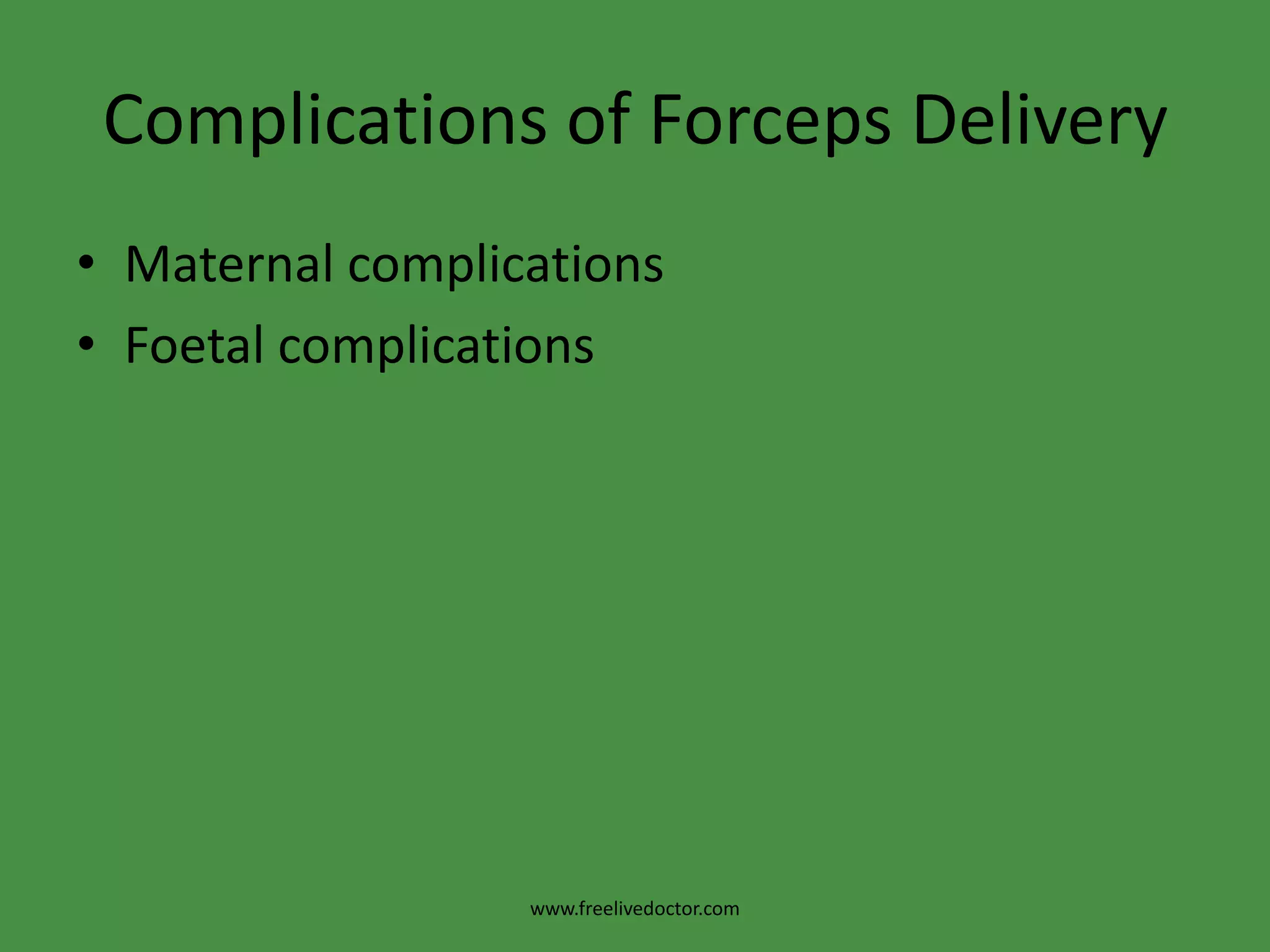 Complications of Forceps Delivery

• Maternal complications
• Foetal complications

www.freelivedoctor.com